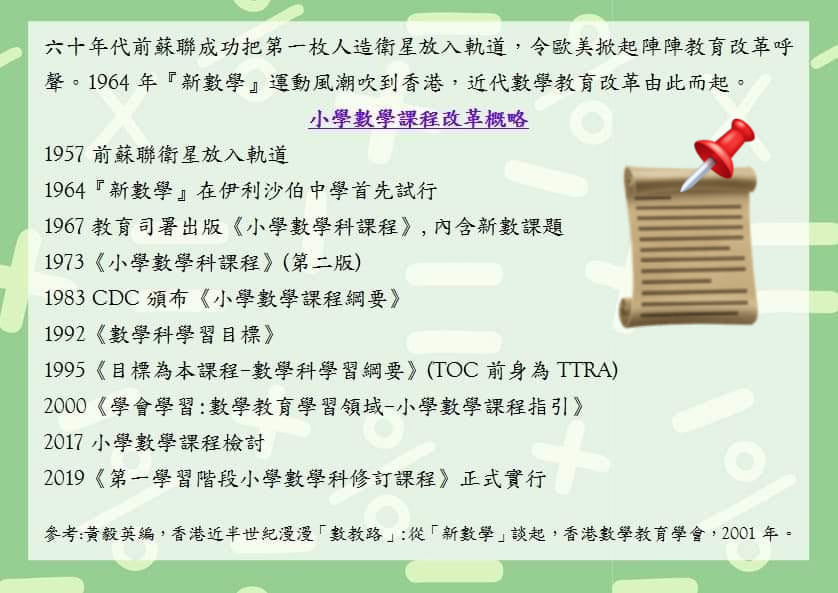 六十年代前蘇聯成功把第一枚人造衛星放入軌道，令歐美掀起陣陣教育改革呼聲。1964 年『新數學』運動風潮吹到香港，近代數學教育改革由此而起。

小學數學課程改革概略

1957 前蘇聯衛星放入軌道

1964『新數學』在伊利沙伯中學首先試行

1967 教育司署出版《小學數學科課程》, 內含新數課題

1973《小學數學科課程》(第二版)

1983 CDC 頒布《小學數學課程綱要》

1992《數學科學習目標》

1995《目標為本課程-數學科學習綱要》(TOC 前身為 TTRA)

2000《學會學習:數學教育學習領域-小學數學課程指引》

2017 小學數學課程檢討

2019《第一學習階段小學數學科修訂課程》正式實行

參考:黃毅英編，香港近半世紀漫漫「數教路」:從「新數學」談起，香港數學教育學會，2001 年。